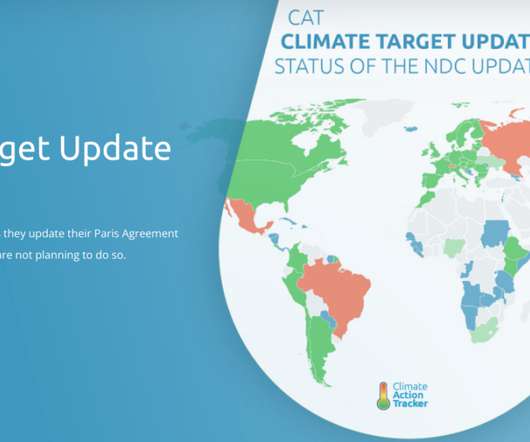 get Update

they update their Paris Agreement
are not planning to do so.

CAT
CLIMATE TARGET UPDAT
STATUS OF THE NDC UPDAT

Climate
Action
Tracker